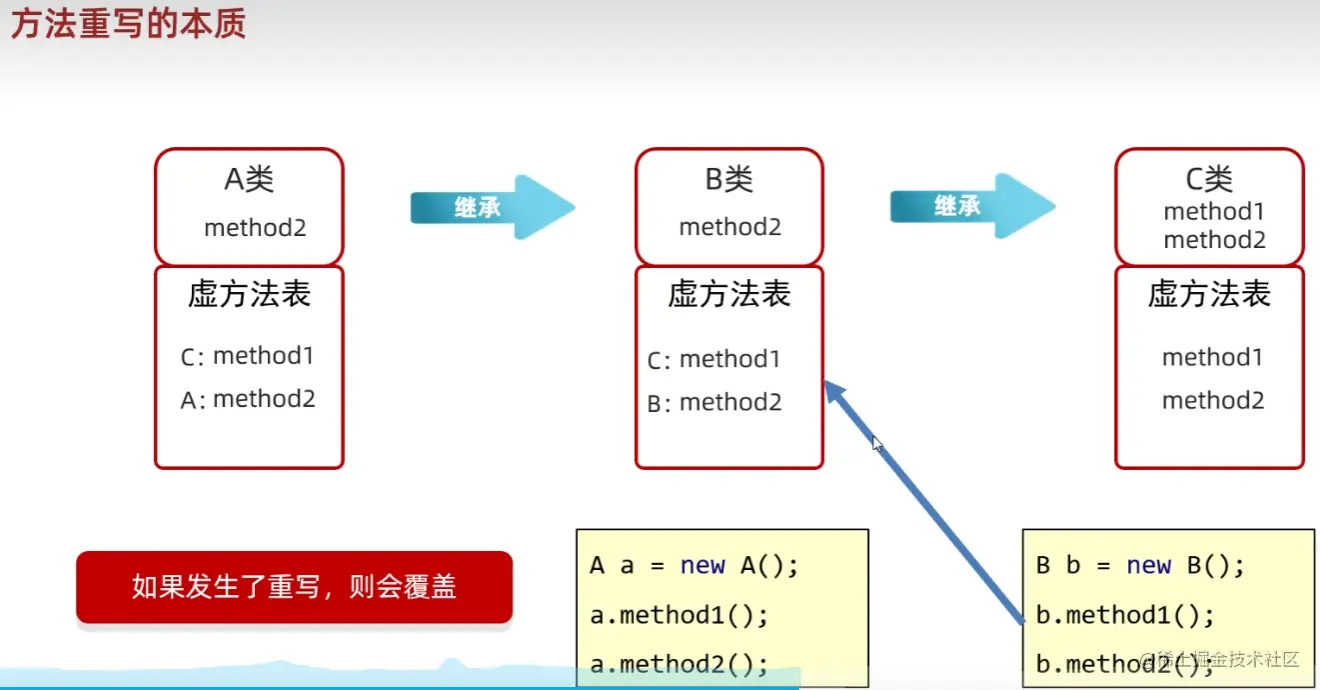 方法重写的本质

A类
method2

虚方法表
C: method1
A: method2

继承

B类
method2

虚方法表
C: method1
B: method2

继承

C类
method1
method2

虚方法表
method1
method2

如果发生了重写，则会覆盖

A a = new A();
a.method1();
a.method2();

B b = new B();
b.method1();
b.method2();

@稀土掘金技术社区